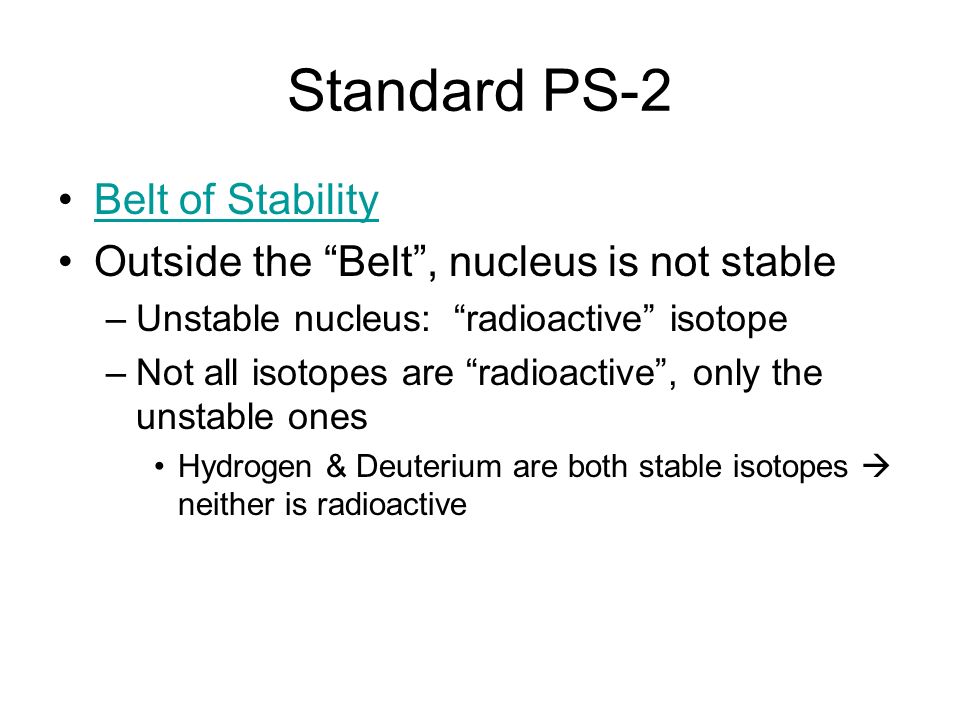 Standard PS-2

• Belt of Stability
• Outside the “Belt”, nucleus is not stable
– Unstable nucleus: “radioactive” isotope
– Not all isotopes are “radioactive”, only the unstable ones
• Hydrogen & Deuterium are both stable isotopes → neither is radioactive